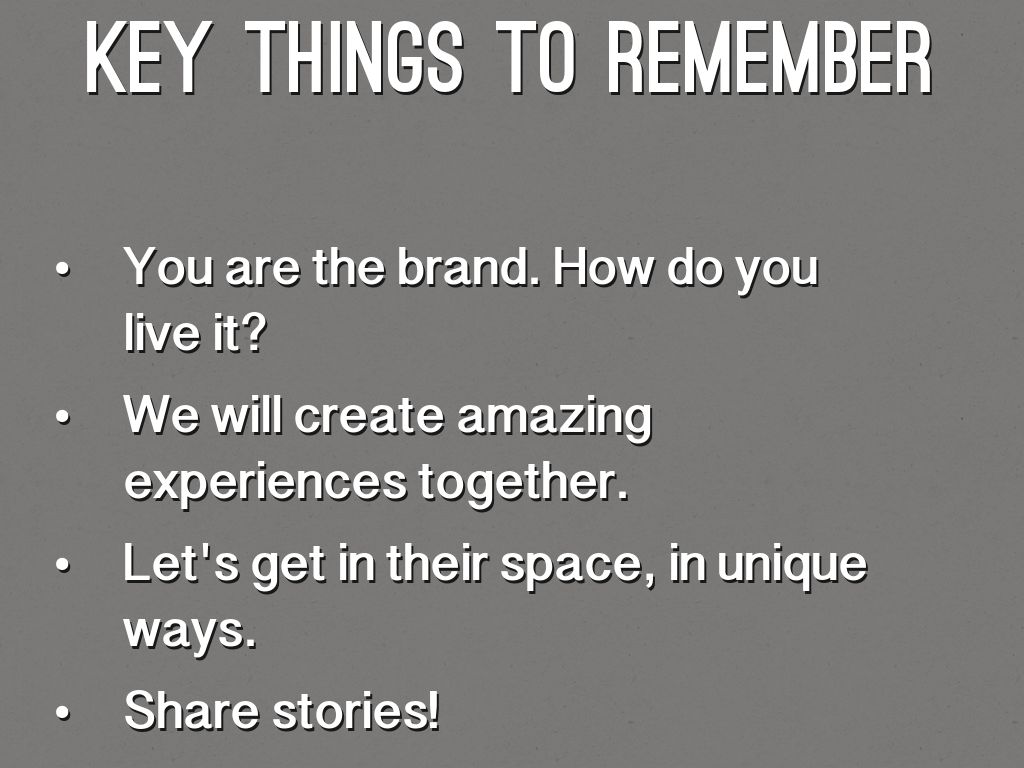 KEY THINGS TO REMEMBER

• You are the brand. How do you live it?
• We will create amazing experiences together.
• Let's get in their space, in unique ways.
• Share stories!